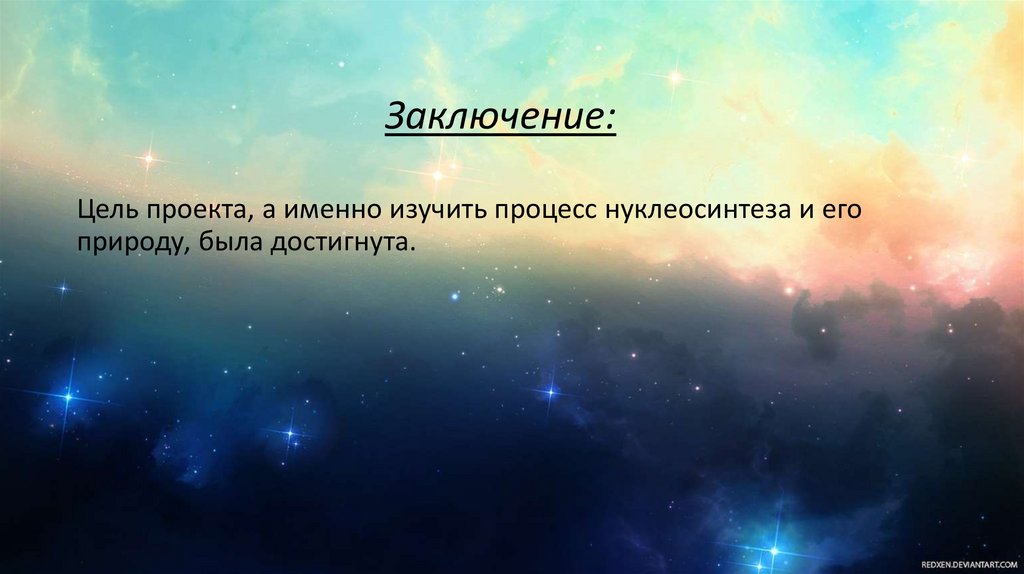 Заключение:

Цель проекта, а именно изучить процесс нуклеосинтеза и его природу, была достигнута.

REDXEN.DEVIANTART.COM